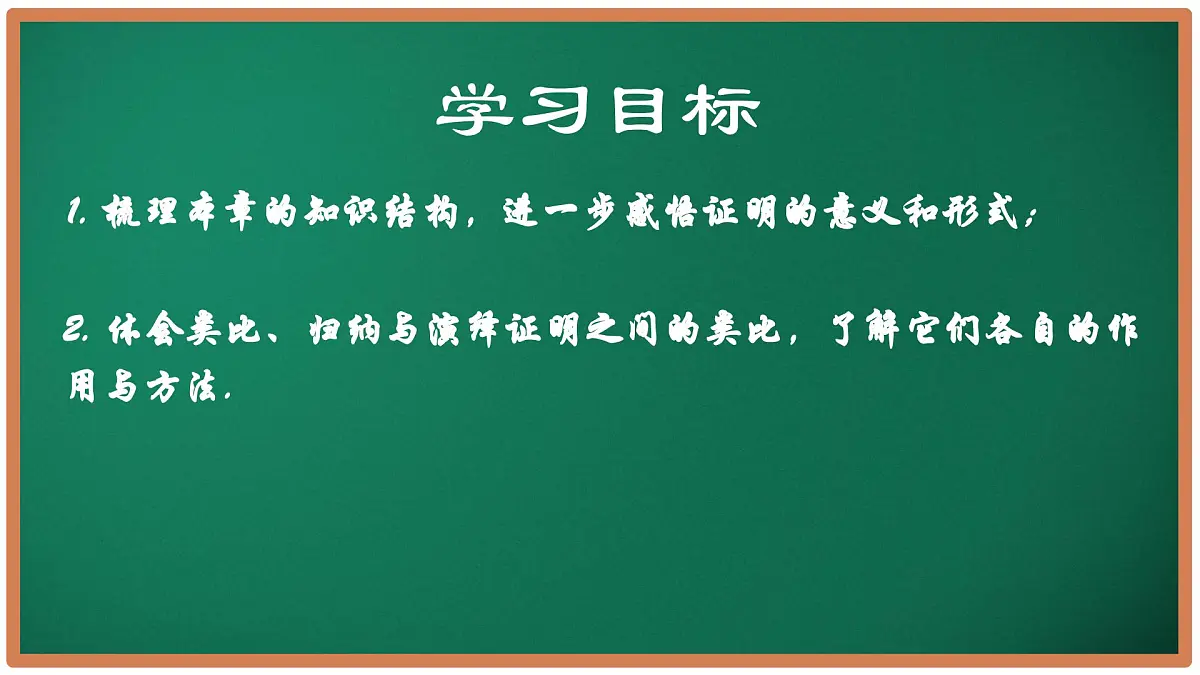 学习目标

1. 梳理本章的知识结构，进一步感悟证明的意义和形式；

2. 体会类比、归纳与演绎证明之间的类比，了解它们各自的作用与方法.